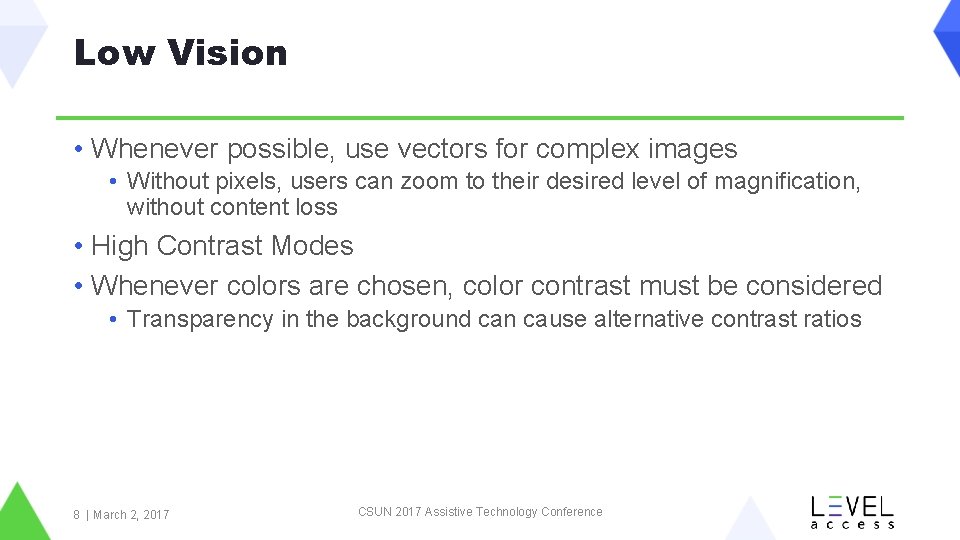 Low Vision

• Whenever possible, use vectors for complex images
  • Without pixels, users can zoom to their desired level of magnification, without content loss
• High Contrast Modes
• Whenever colors are chosen, color contrast must be considered
  • Transparency in the background can cause alternative contrast ratios

8 | March 2, 2017

CSUN 2017 Assistive Technology Conference

LEVEL access